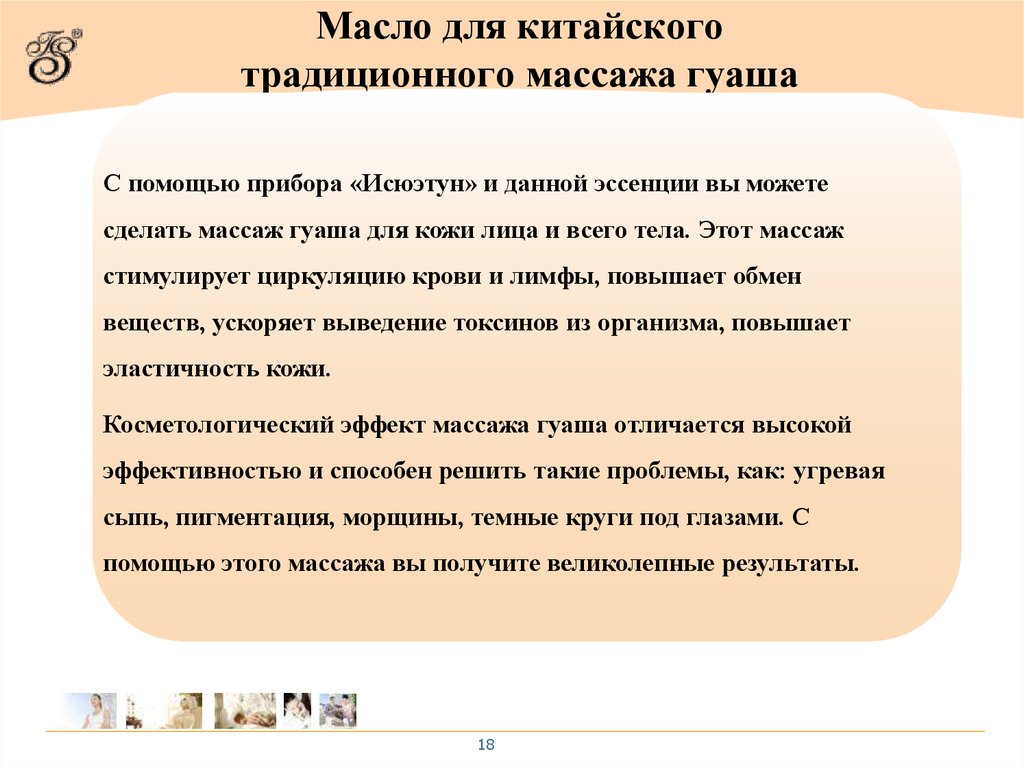 Масло для китайского традиционного массажа гуаша

С помощью прибора «Исюэтун» и данной эссенции вы можете сделать массаж гуаша для кожи лица и всего тела. Этот массаж стимулирует циркуляцию крови и лимфы, повышает обмен веществ, ускоряет выведение токсинов из организма, повышает эластичность кожи.

Косметологический эффект массажа гуаша отличается высокой эффективностью и способен решить такие проблемы, как: угревая сыпь, пигментация, морщины, темные круги под глазами. С помощью этого массажа вы получите великолепные результаты.

18